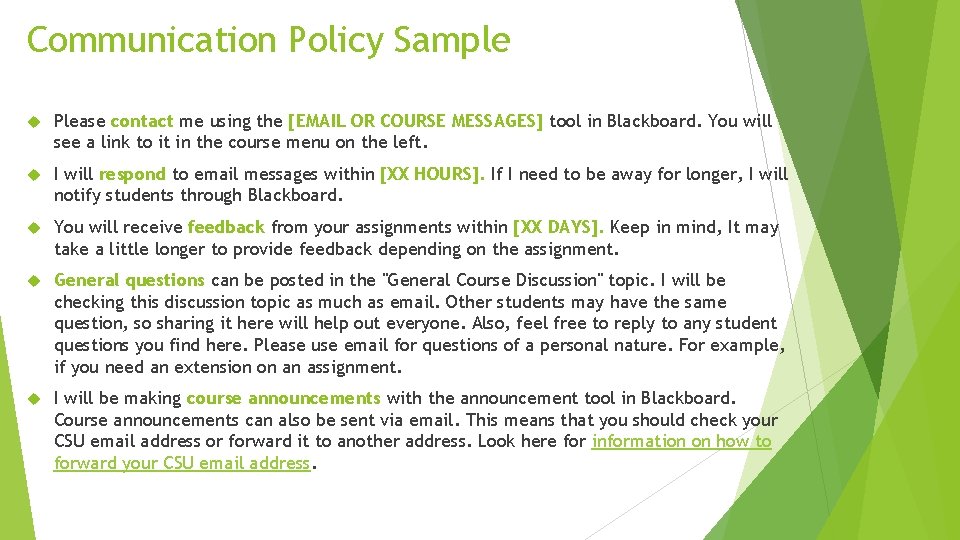 Communication Policy Sample

Please contact me using the [EMAIL OR COURSE MESSAGES] tool in Blackboard. You will see a link to it in the course menu on the left.

I will respond to email messages within [XX HOURS]. If I need to be away for longer, I will notify students through Blackboard.

You will receive feedback from your assignments within [XX DAYS]. Keep in mind, It may take a little longer to provide feedback depending on the assignment.

General questions can be posted in the "General Course Discussion" topic. I will be checking this discussion topic as much as email. Other students may have the same question, so sharing it here will help out everyone. Also, feel free to reply to any student questions you find here. Please use email for questions of a personal nature. For example, if you need an extension on an assignment.

I will be making course announcements with the announcement tool in Blackboard. Course announcements can also be sent via email. This means that you should check your CSU email address or forward it to another address. Look here for information on how to forward your CSU email address.